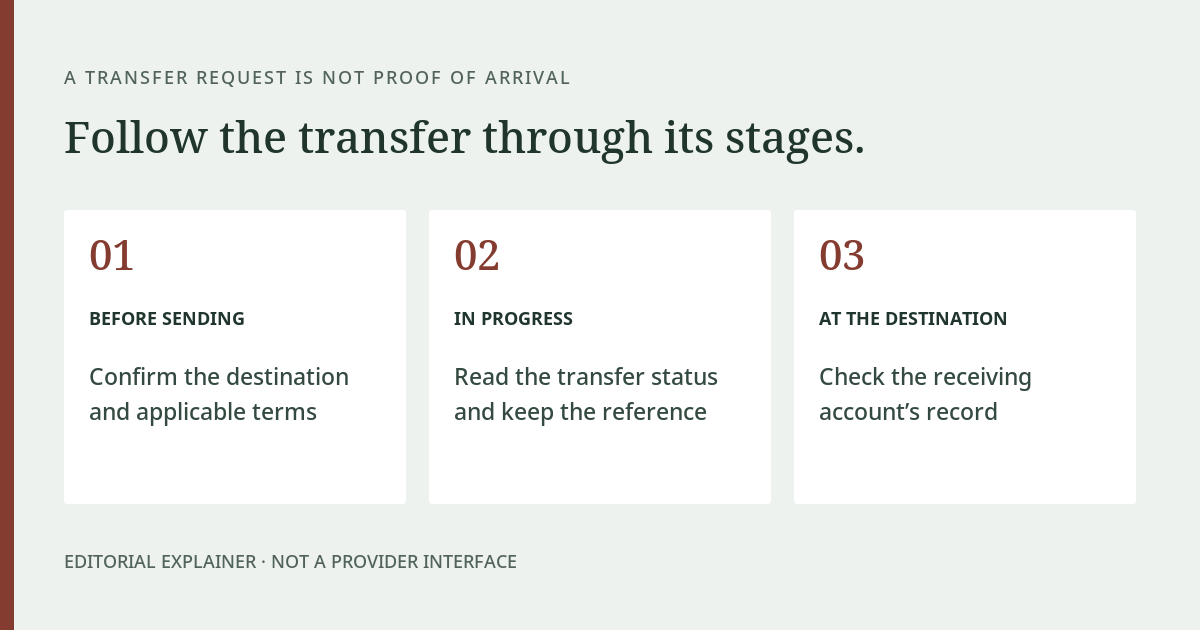 A TRANSFER REQUEST IS NOT PROOF OF ARRIVAL

Follow the transfer through its stages.

01

BEFORE SENDING

Confirm the destination and applicable terms

02

IN PROGRESS

Read the transfer status and keep the reference

03

AT THE DESTINATION

Check the receiving account's record

EDITORIAL EXPLAINER · NOT A PROVIDER INTERFACE